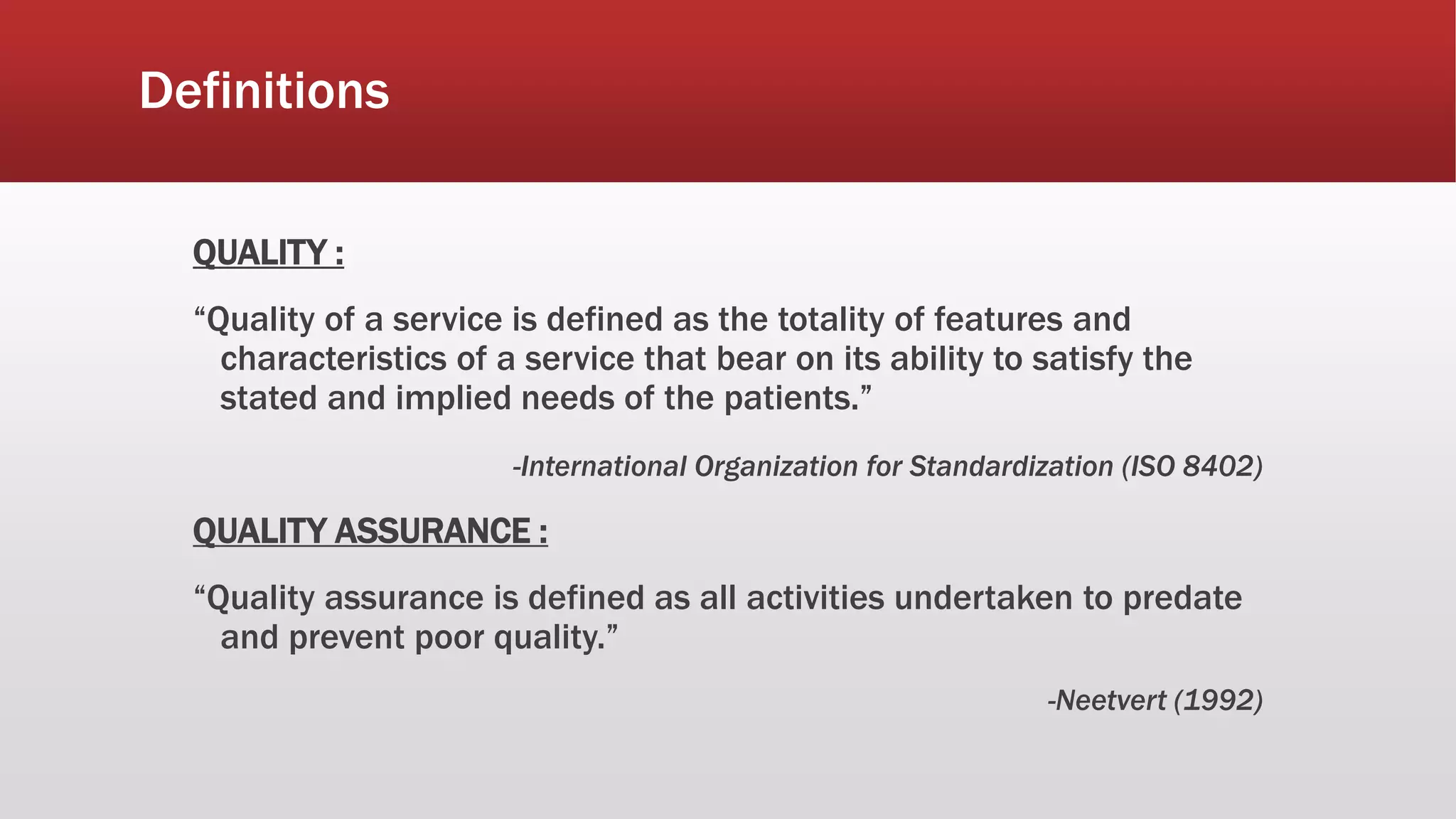 Definitions

QUALITY :

“Quality of a service is defined as the totality of features and characteristics of a service that bear on its ability to satisfy the stated and implied needs of the patients.”

-International Organization for Standardization (ISO 8402)

QUALITY ASSURANCE :

“Quality assurance is defined as all activities undertaken to predate and prevent poor quality.”

-Neetvert (1992)